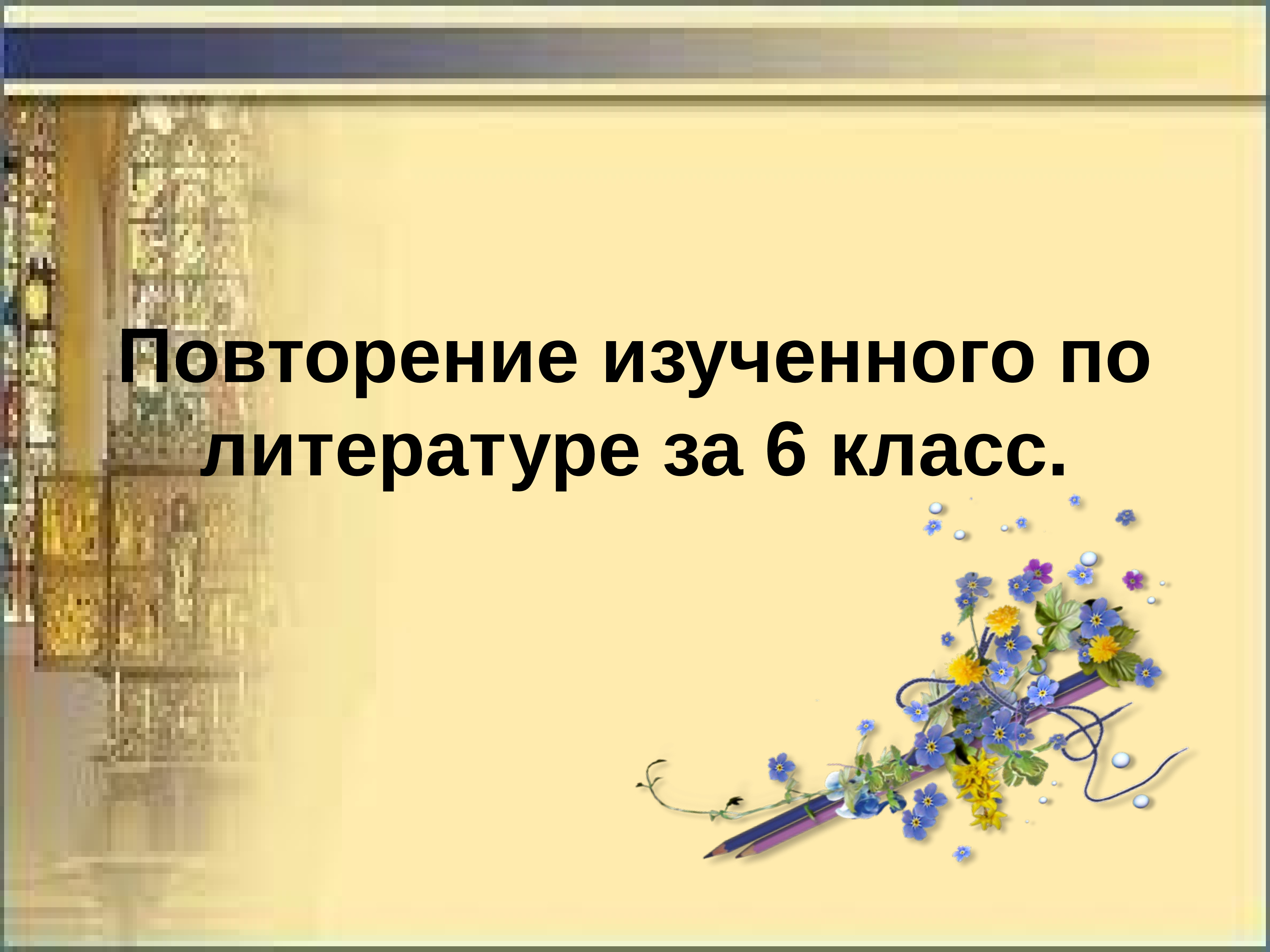 Повторение изученного по литературе за 6 класс.